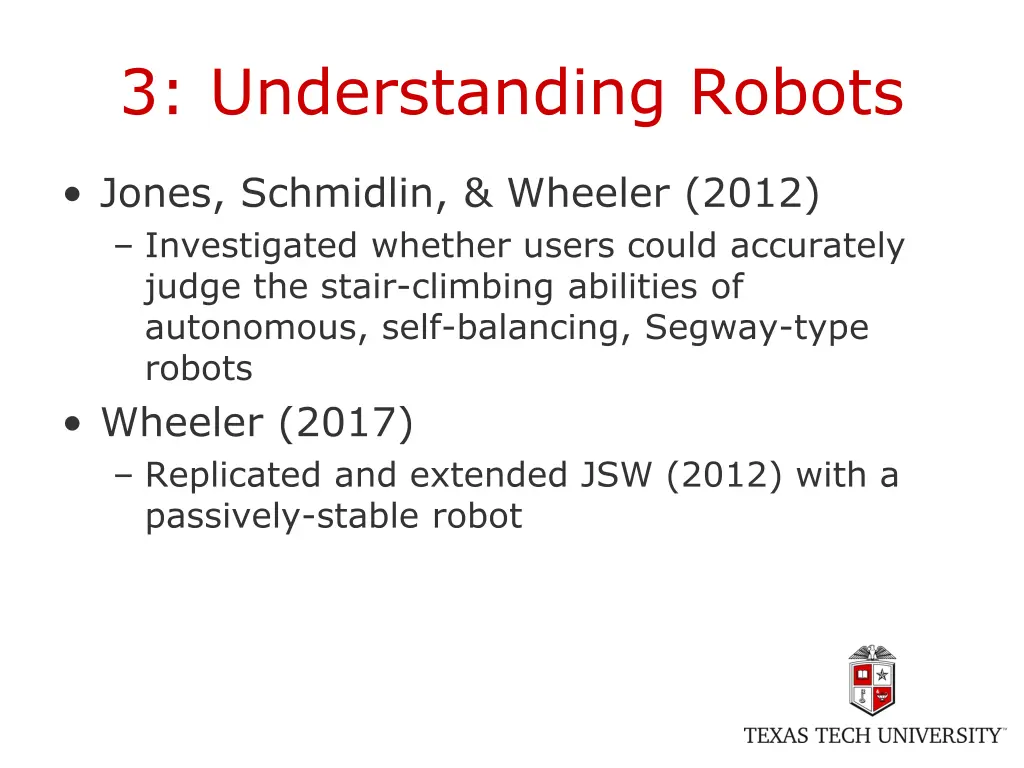 3: Understanding Robots

• Jones, Schmidlin, & Wheeler (2012)
– Investigated whether users could accurately judge the stair-climbing abilities of autonomous, self-balancing, Segway-type robots

• Wheeler (2017)
– Replicated and extended JSW (2012) with a passively-stable robot

TEXAS TECH UNIVERSITY™